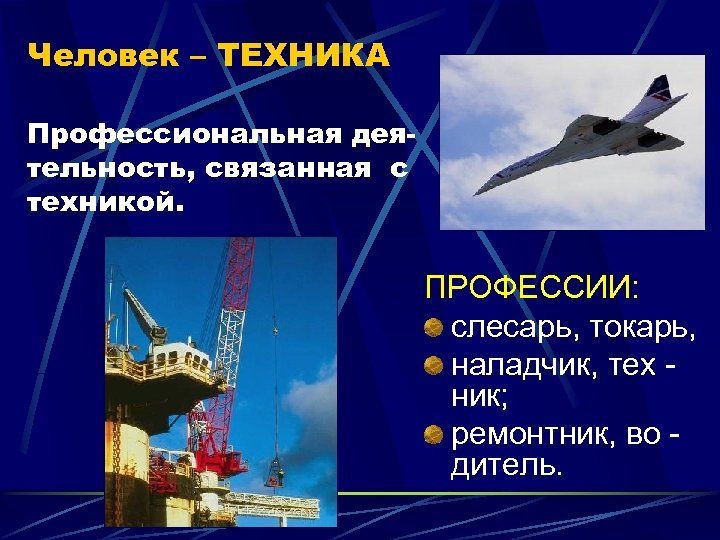 Человек – ТЕХНИКА

Профессиональная деятельность, связанная с техникой.

ПРОФЕССИИ:

слесарь, токарь,

наладчик, тех - ник;

ремонтник, во - дитель.